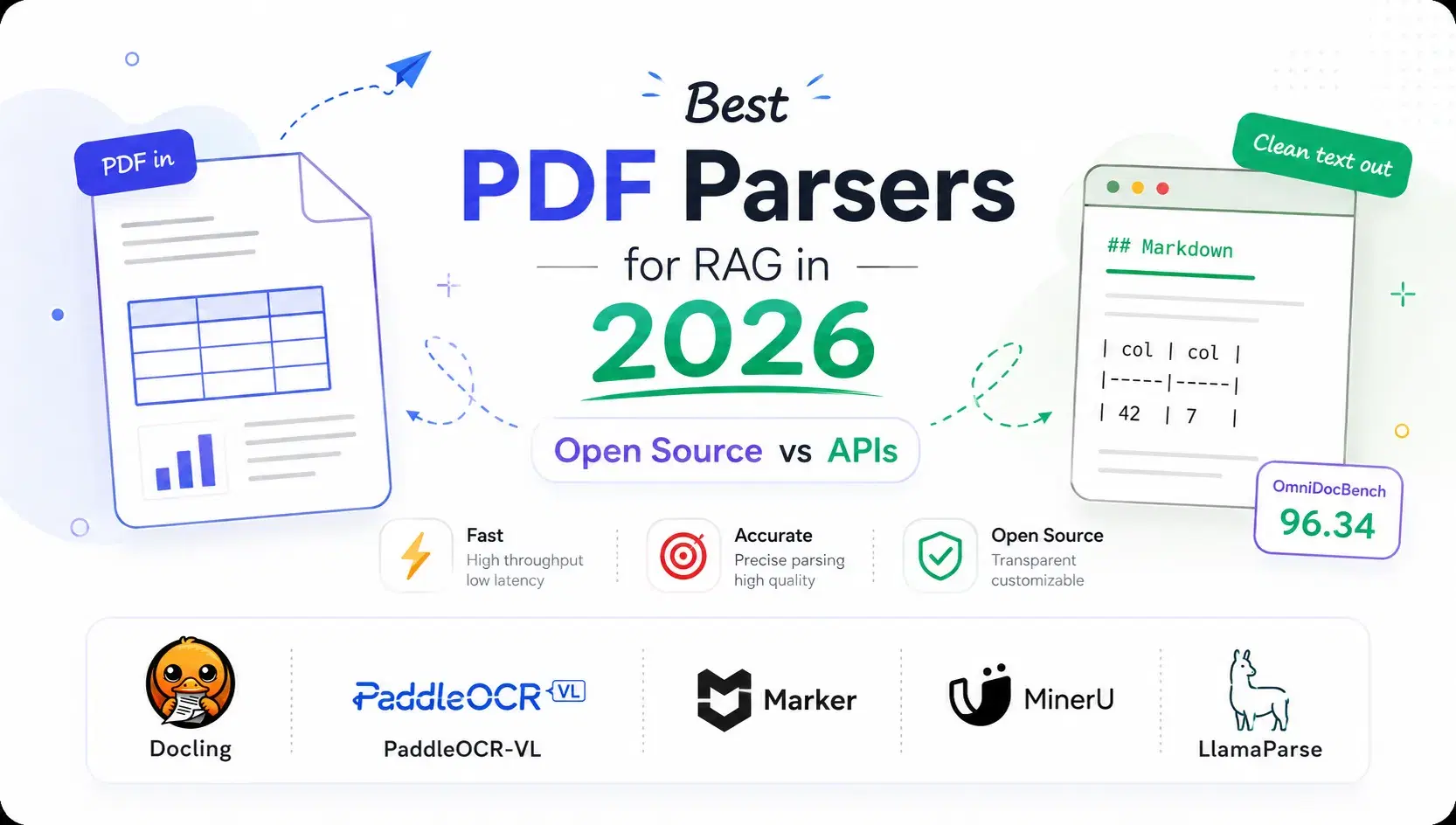 PDF in

Best
PDF Parsers
for RAG in
2026

Open Source vs APIs

Clean text out

## Markdown

| col | col |
|-----|-----|
| 42 | 7 |

OmniDocBench
96.34

Fast
High throughput
low latency

Accurate
Precise parsing
high quality

Open Source
Transparent
customizable

Docling

PaddleOCR VL
PaddleOCR-VL

Marker

MinerU

LlamaParse